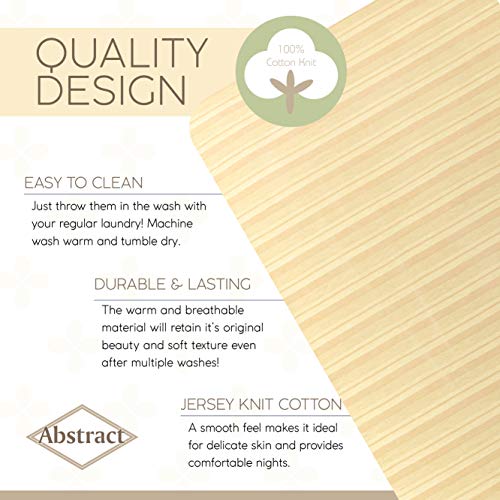 QUALITY DESIGN

100% Cotton Knit

EASY TO CLEAN

Just throw them in the wash with your regular laundry! Machine wash warm and tumble dry.

DURABLE & LASTING

The warm and breathable material will retain it's original beauty and soft texture even after multiple washes!

JERSEY KNIT COTTON

A smooth feel makes it ideal for delicate skin and provides comfortable nights.

Abstract